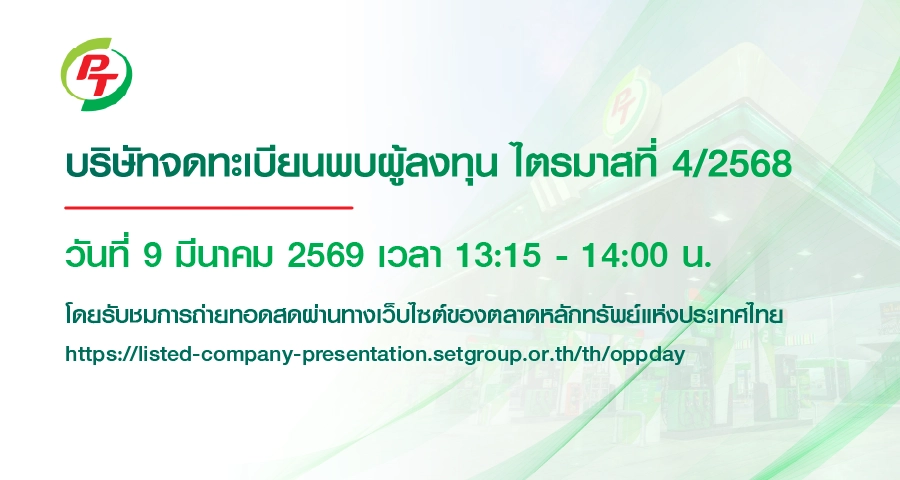 PT

บริษัทจดทะเบียนพบผู้ลงทุน ไตรมาสที่ 4/2568

วันที่ 9 มีนาคม 2569 เวลา 13:15 - 14:00 น.

โดยรับชมการถ่ายทอดสดผ่านทางเว็บไซต์ของตลาดหลักทรัพย์แห่งประเทศไทย
https://listed-company-presentation.setgroup.or.th/th/oppday